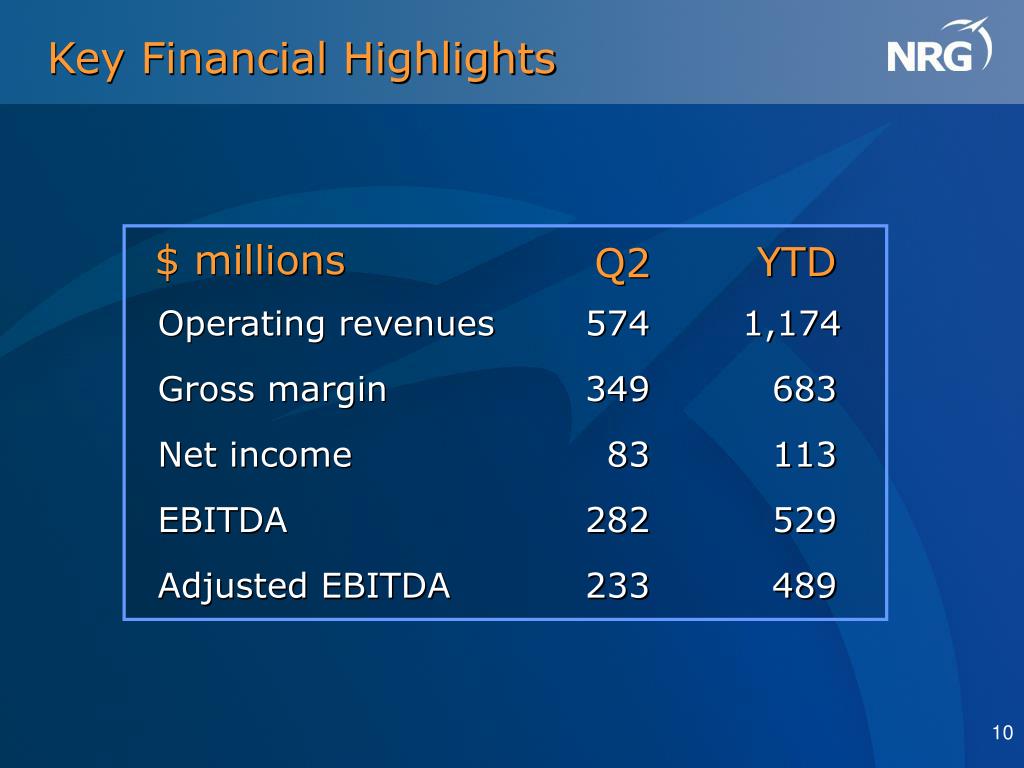 Key Financial Highlights

NRG

| \$ millions | Q2 | YTD |
|---|---|---|
| Operating revenues | 574 | 1,174 |
| Gross margin | 349 | 683 |
| Net income | 83 | 113 |
| EBITDA | 282 | 529 |
| Adjusted EBITDA | 233 | 489 |

10